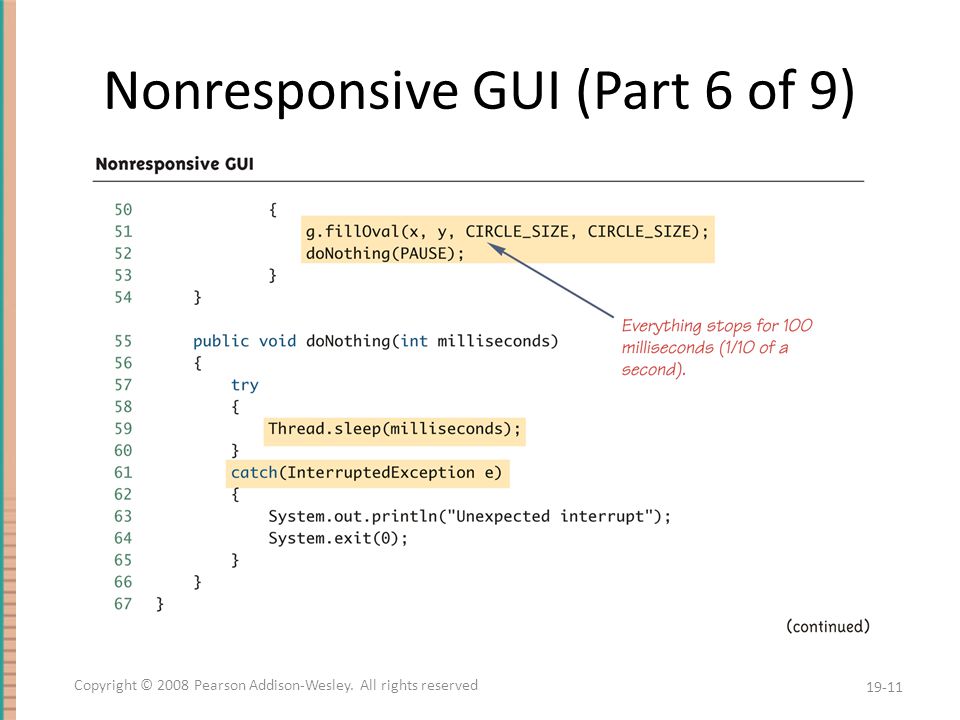 Nonresponsive GUI (Part 6 of 9)

Nonresponsive GUI

50 {
51 g.fillOval(x, y, CIRCLE_SIZE, CIRCLE_SIZE);
52 doNothing(PAUSE);
53 }
54 }
55 public void doNothing(int milliseconds)
56 {
57 try
58 {
59 Thread.sleep(milliseconds);
60 }
61 catch(InterruptedException e)
62 {
63 System.out.println("Unexpected interrupt");
64 System.exit(0);
65 }
66 }
67 }

Everything stops for 100 milliseconds (1/10 of a second).

(continued)

Copyright © 2008 Pearson Addison-Wesley. All rights reserved

19-11